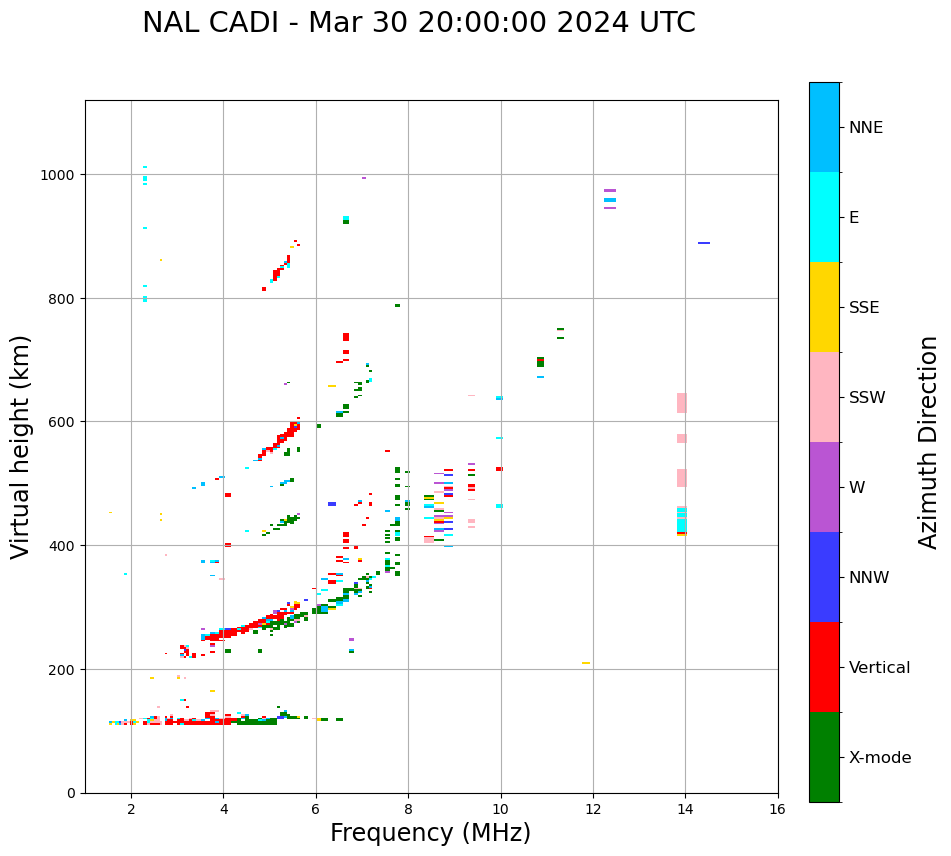 NAL CADI - Mar 30 20:00:00 2024 UTC

Virtual height (km)

1000
800
600
400
200
0

2
4
6
8
10
12
14
16

Frequency (MHz)

NNE
E
SSE
SSW
W
NNW
Vertical
X-mode

Azimuth Direction